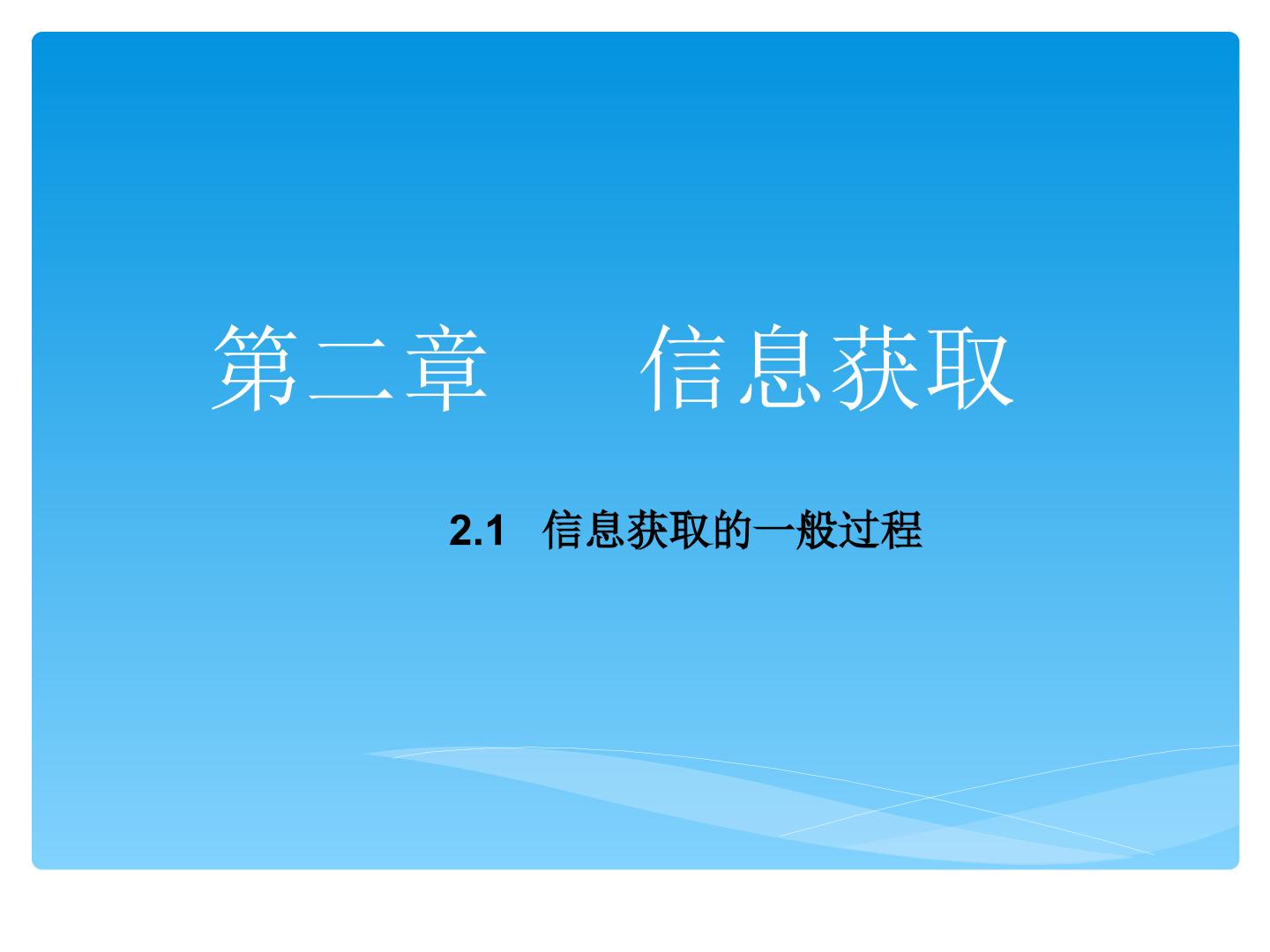 第二章　　信息获取

2.1　信息获取的一般过程